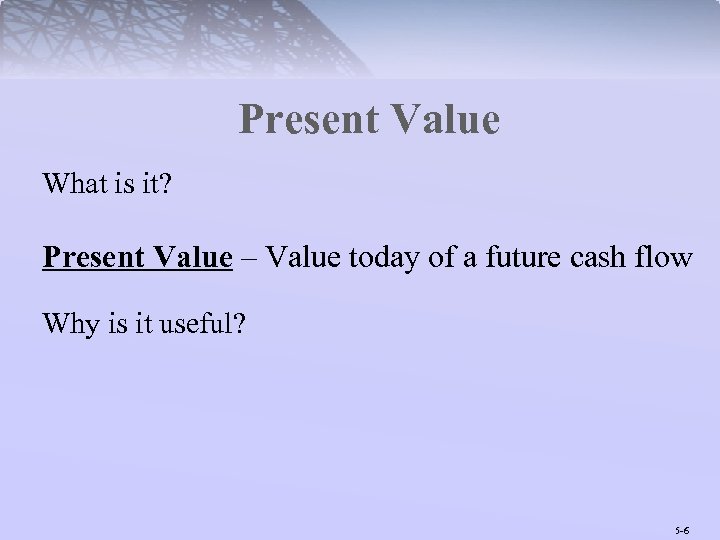 Present Value

What is it?

Present Value – Value today of a future cash flow

Why is it useful?

5-6